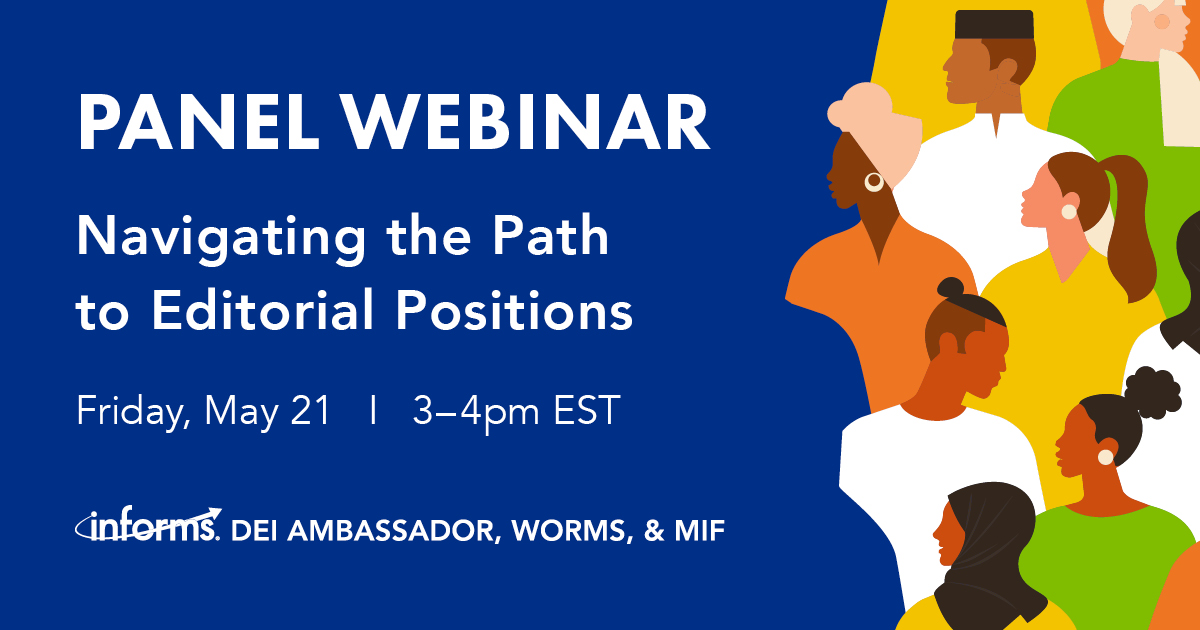 PANEL WEBINAR

Navigating the Path to Editorial Positions

Friday, May 21 | 3–4pm EST

informs. DEI AMBASSADOR, WORMS, & MIF